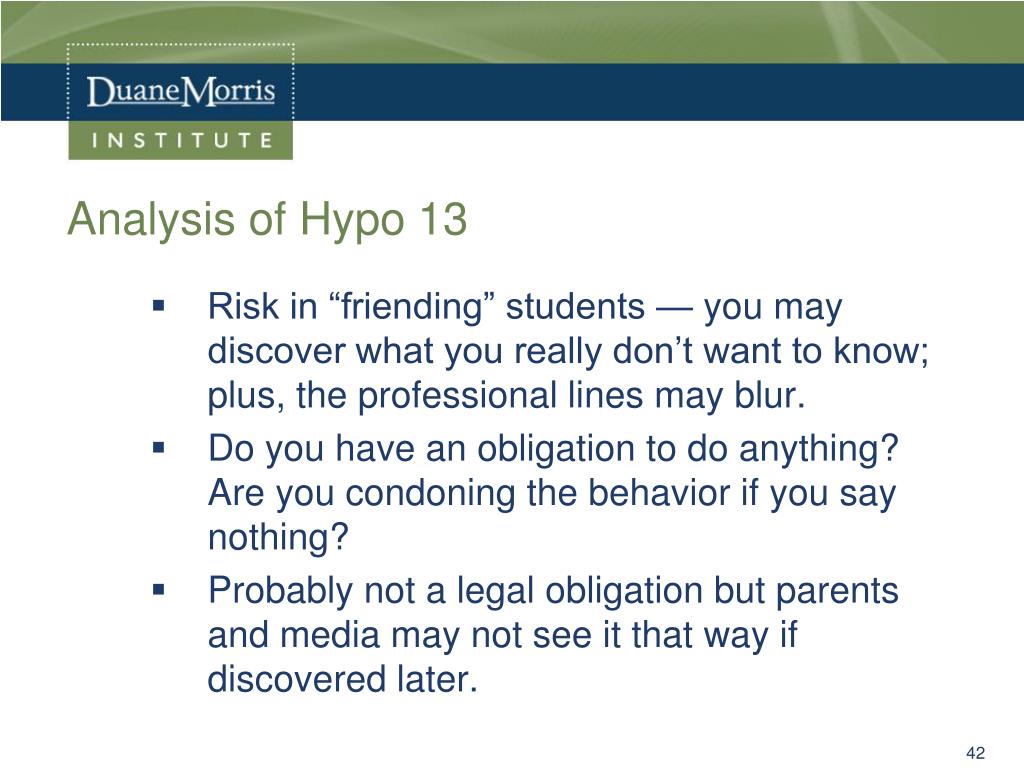 DuaneMorris
INSTITUTE

Analysis of Hypo 13

▪ Risk in “friending” students — you may discover what you really don’t want to know; plus, the professional lines may blur.

▪ Do you have an obligation to do anything? Are you condoning the behavior if you say nothing?

▪ Probably not a legal obligation but parents and media may not see it that way if discovered later.

42